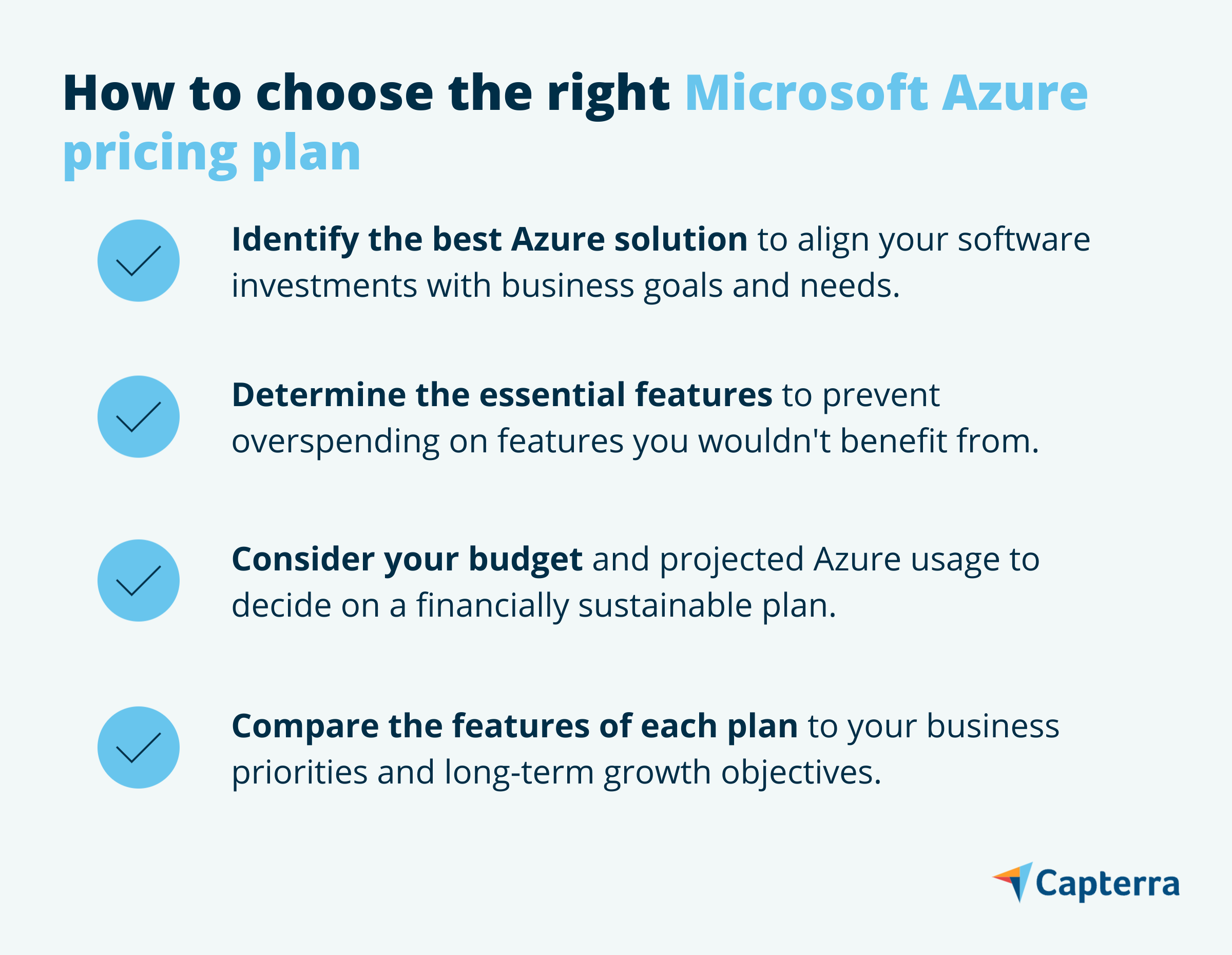 How to choose the right Microsoft Azure pricing plan

Identify the best Azure solution to align your software investments with business goals and needs.

Determine the essential features to prevent overspending on features you wouldn't benefit from.

Consider your budget and projected Azure usage to decide on a financially sustainable plan.

Compare the features of each plan to your business priorities and long-term growth objectives.

Capterra